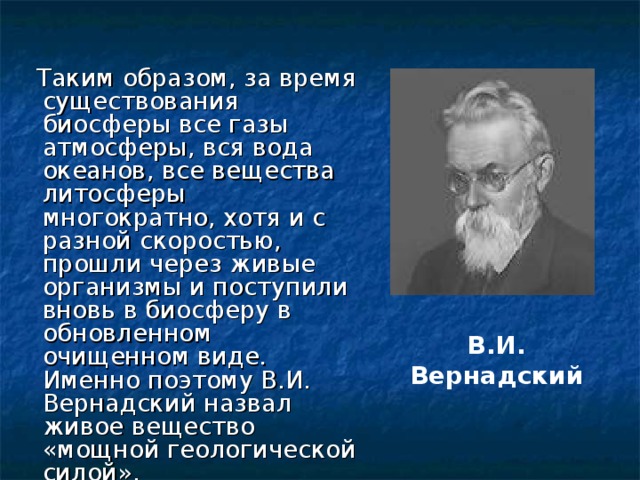 Таким образом, за время существования биосферы все газы атмосферы, вся вода океанов, все вещества литосферы многократно, хотя и с разной скоростью, прошли через живые организмы и поступили вновь в биосферу в обновленном очищенном виде. Именно поэтому В.И. Вернадский назвал живое вещество «мощной геологической силой».

В.И. Вернадский